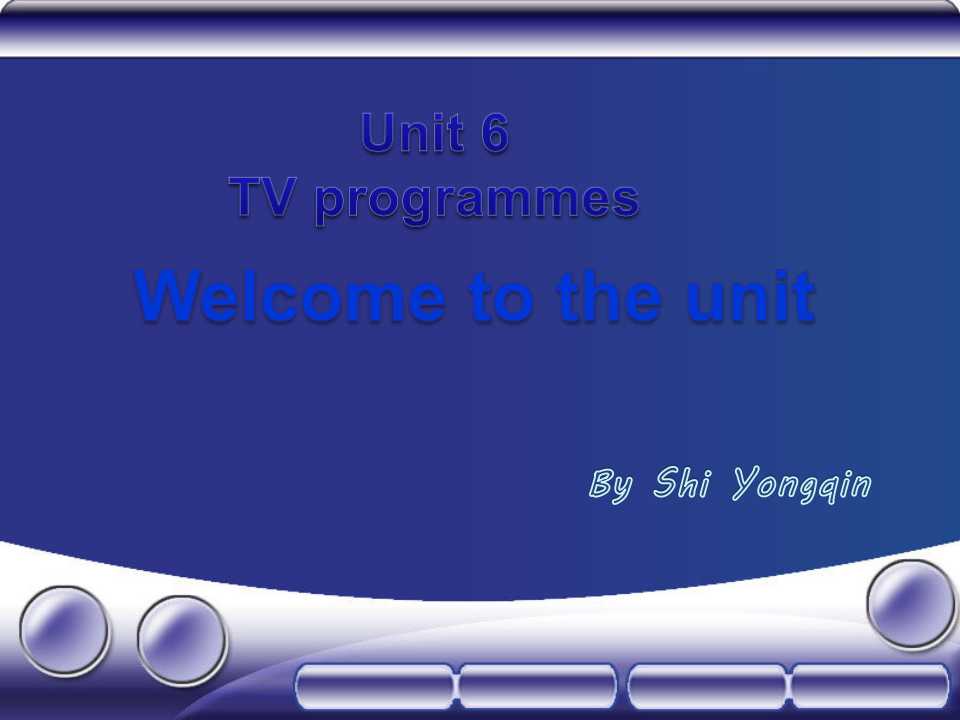 Unit 6
TV programmes

Welcome to the unit

By Shi Yongqin